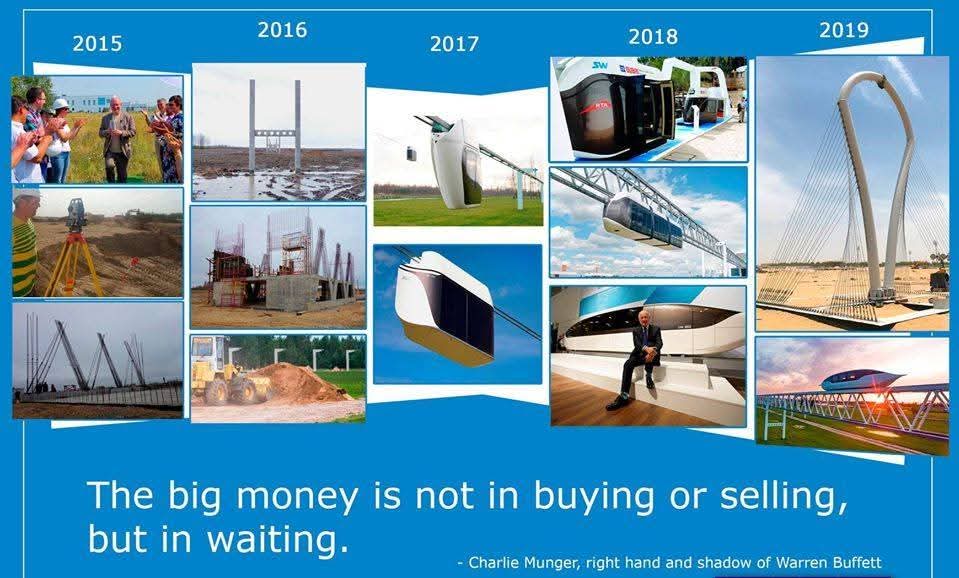 2015

2016

2017

2018

2019

SW

The big money is not in buying or selling, but in waiting.

- Charlie Munger, right hand and shadow of Warren Buffett